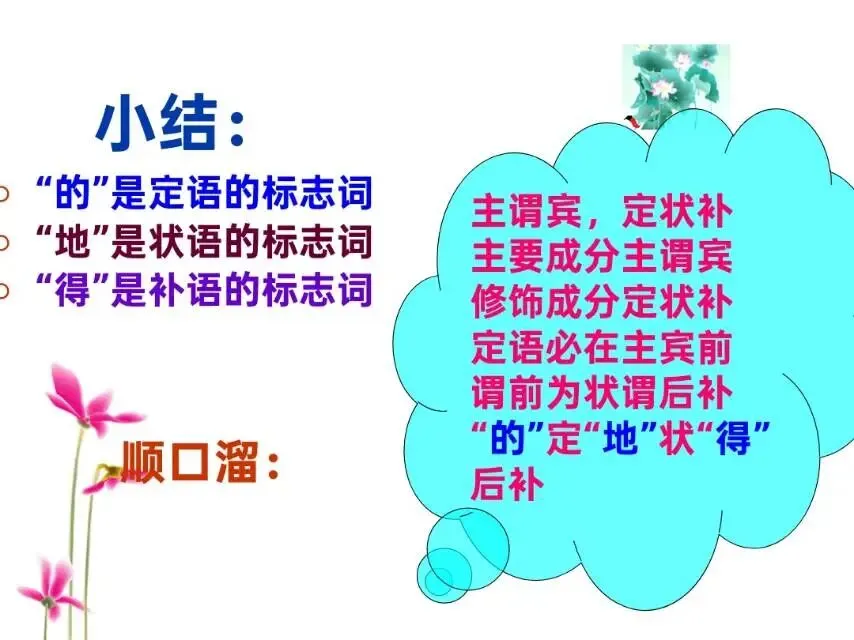 小结：

“的”是定语的标志词
“地”是状语的标志词
“得”是补语的标志词

顺口溜：

主谓宾，定状补
主要成分主谓宾
修饰成分定状补
定语必在主宾前
谓前为状谓后补
“的”定“地”状“得”后补